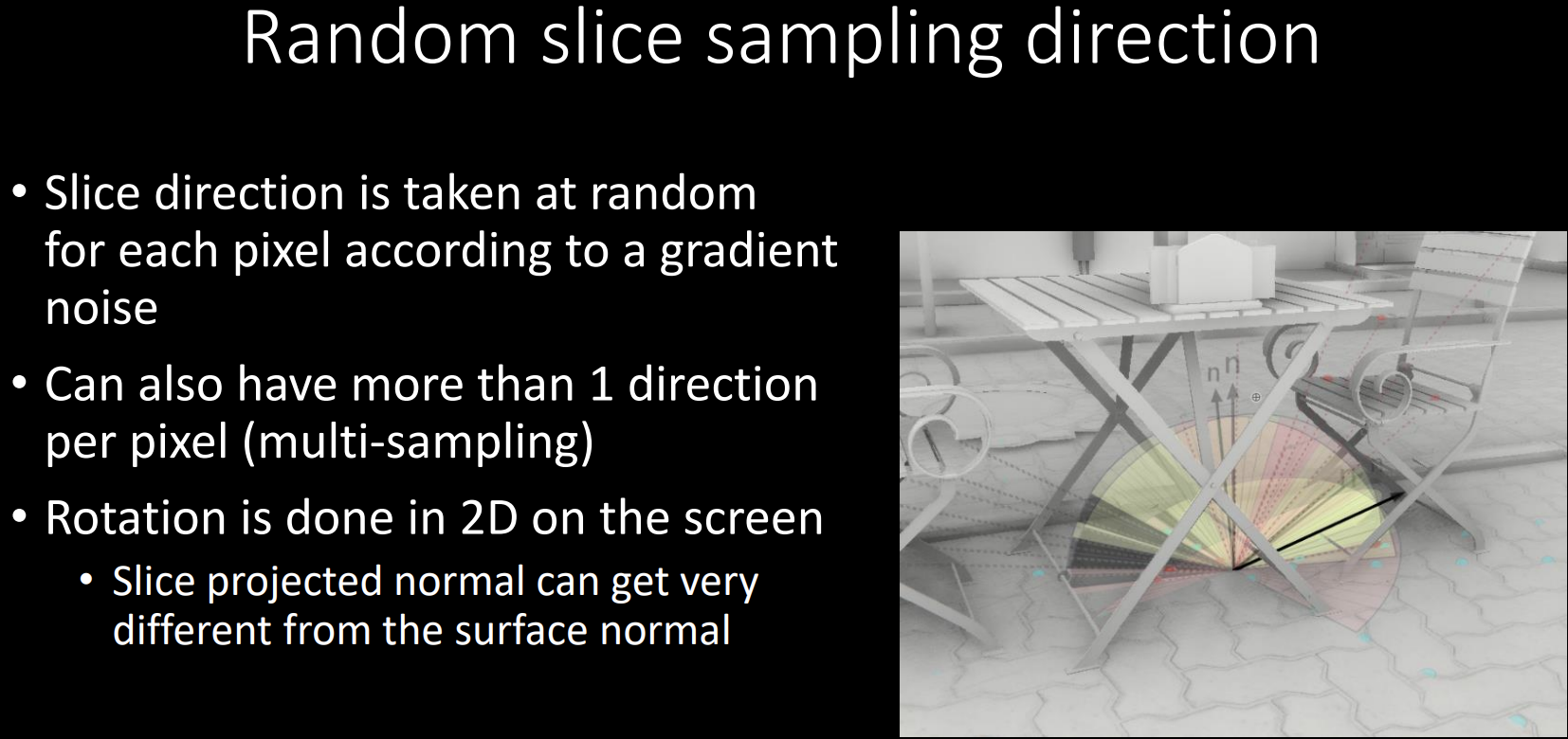 Random slice sampling direction

• Slice direction is taken at random for each pixel according to a gradient noise

• Can also have more than 1 direction per pixel (multi-sampling)

• Rotation is done in 2D on the screen
  • Slice projected normal can get very different from the surface normal

n n